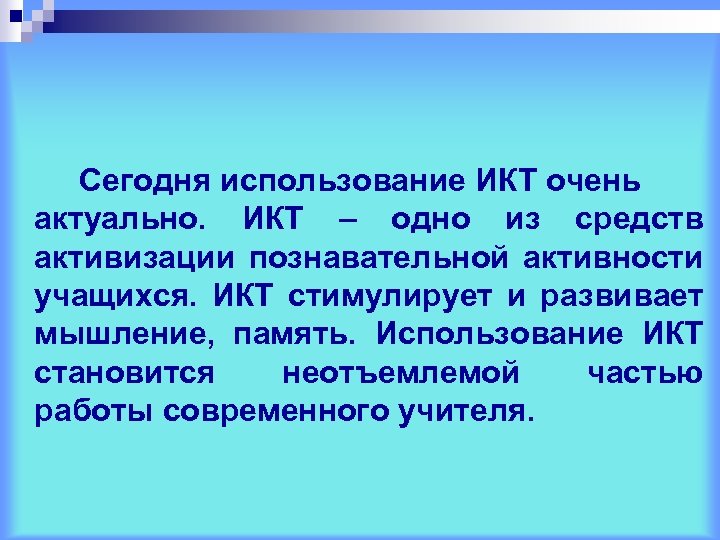 Сегодня использование ИКТ очень актуально. ИКТ – одно из средств активизации познавательной активности учащихся. ИКТ стимулирует и развивает мышление, память. Использование ИКТ становится неотъемлемой частью работы современного учителя.